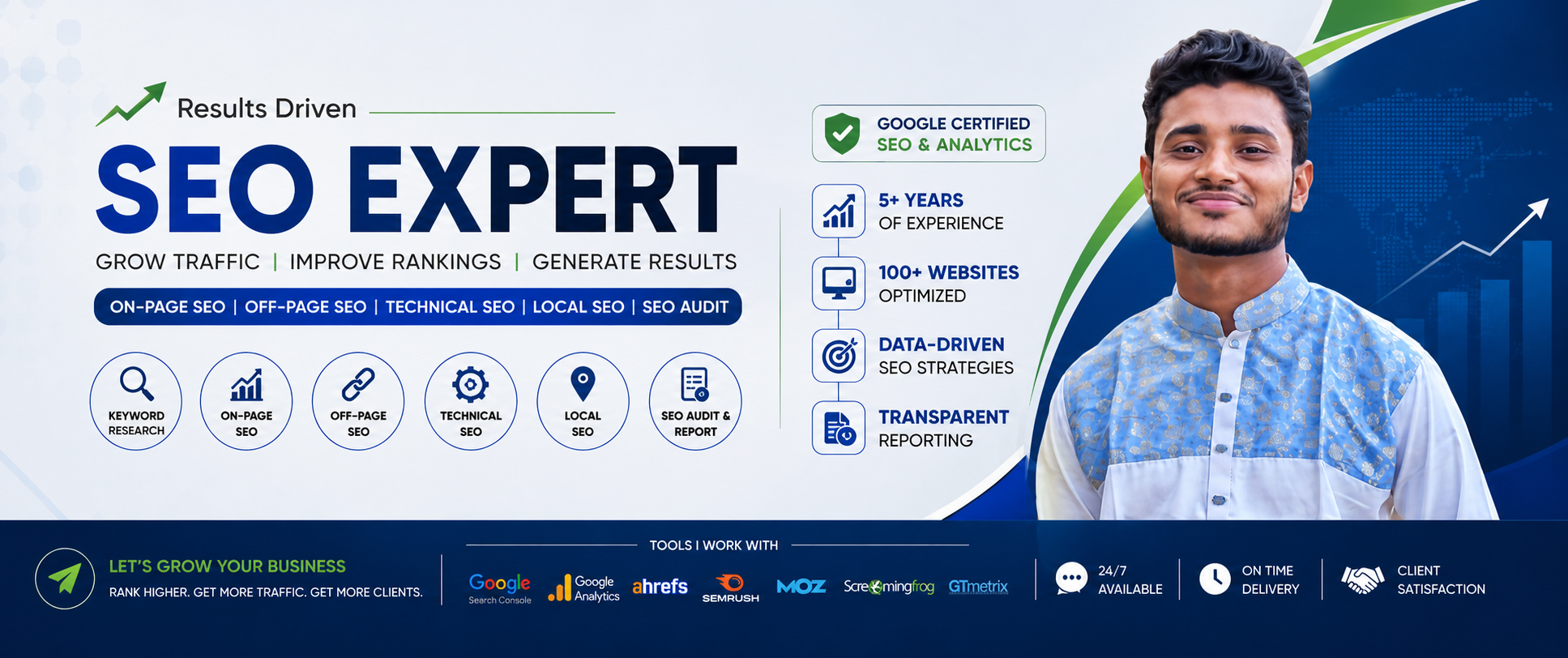 Results Driven

SEO EXPERT

GROW TRAFFIC | IMPROVE RANKINGS | GENERATE RESULTS

ON-PAGE SEO | OFF-PAGE SEO | TECHNICAL SEO | LOCAL SEO | SEO AUDIT

KEYWORD RESEARCH

ON-PAGE SEO

OFF-PAGE SEO

TECHNICAL SEO

LOCAL SEO

SEO AUDIT & REPORT

GOOGLE CERTIFIED SEO & ANALYTICS

5+ YEARS OF EXPERIENCE

100+ WEBSITES OPTIMIZED

DATA-DRIVEN SEO STRATEGIES

TRANSPARENT REPORTING

LET'S GROW YOUR BUSINESS
RANK HIGHER. GET MORE TRAFFIC. GET MORE CLIENTS.

TOOLS I WORK WITH

Google Search Console
Google Analytics
ahrefs
SEMRUSH
MOZ
Screamingfrog
GTmetrix

24/7 AVAILABLE

ON TIME DELIVERY

CLIENT SATISFACTION